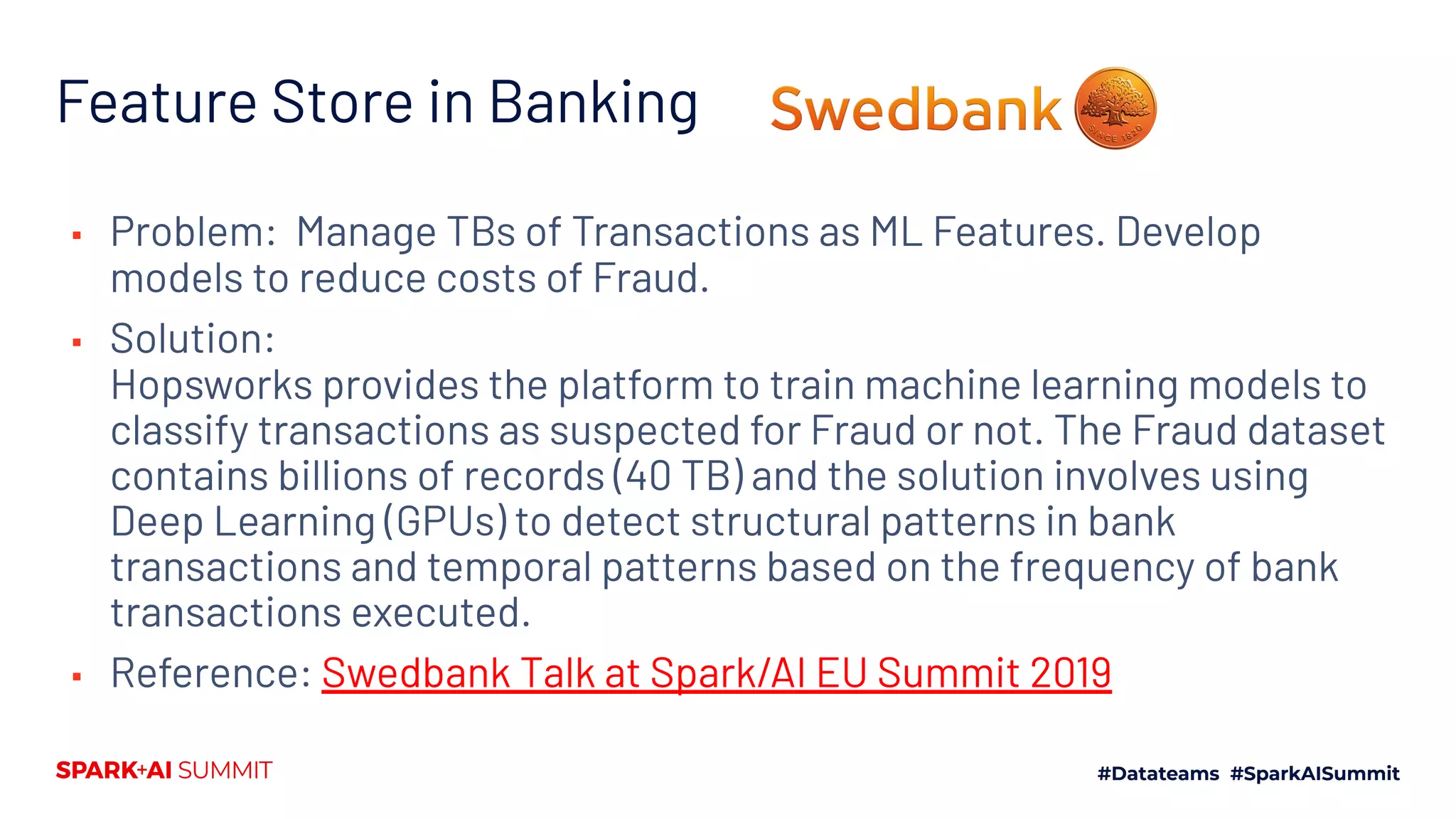 Feature Store in Banking

Swedbank

SINCE 1820

▪ Problem: Manage TBs of Transactions as ML Features. Develop models to reduce costs of Fraud.

▪ Solution:
Hopsworks provides the platform to train machine learning models to classify transactions as suspected for Fraud or not. The Fraud dataset contains billions of records (40 TB) and the solution involves using Deep Learning (GPUs) to detect structural patterns in bank transactions and temporal patterns based on the frequency of bank transactions executed.

▪ Reference: Swedbank Talk at Spark/AI EU Summit 2019

SPARK+AI SUMMIT

#Datateams #SparkAISummit